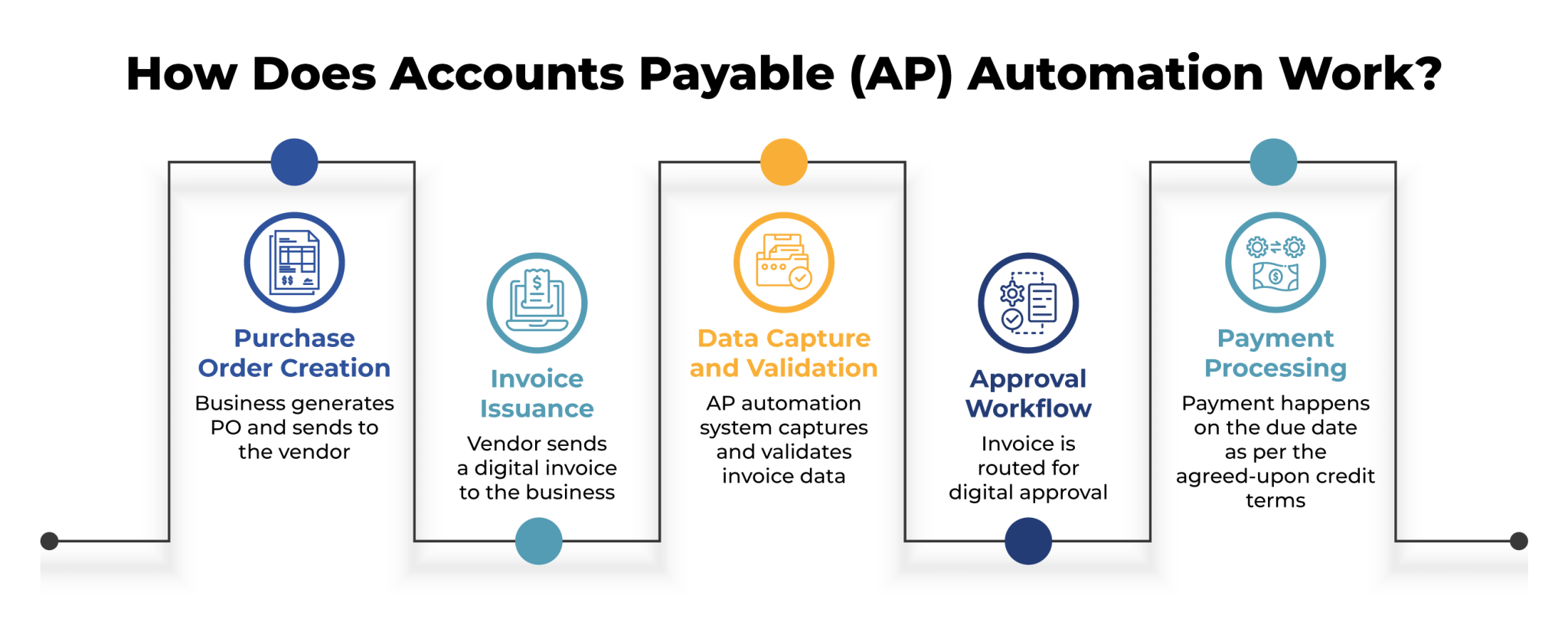 How Does Accounts Payable (AP) Automation Work?

Purchase Order Creation
Business generates PO and sends to the vendor

Invoice Issuance
Vendor sends a digital invoice to the business

Data Capture and Validation
AP automation system captures and validates invoice data

Approval Workflow
Invoice is routed for digital approval

Payment Processing
Payment happens on the due date as per the agreed-upon credit terms